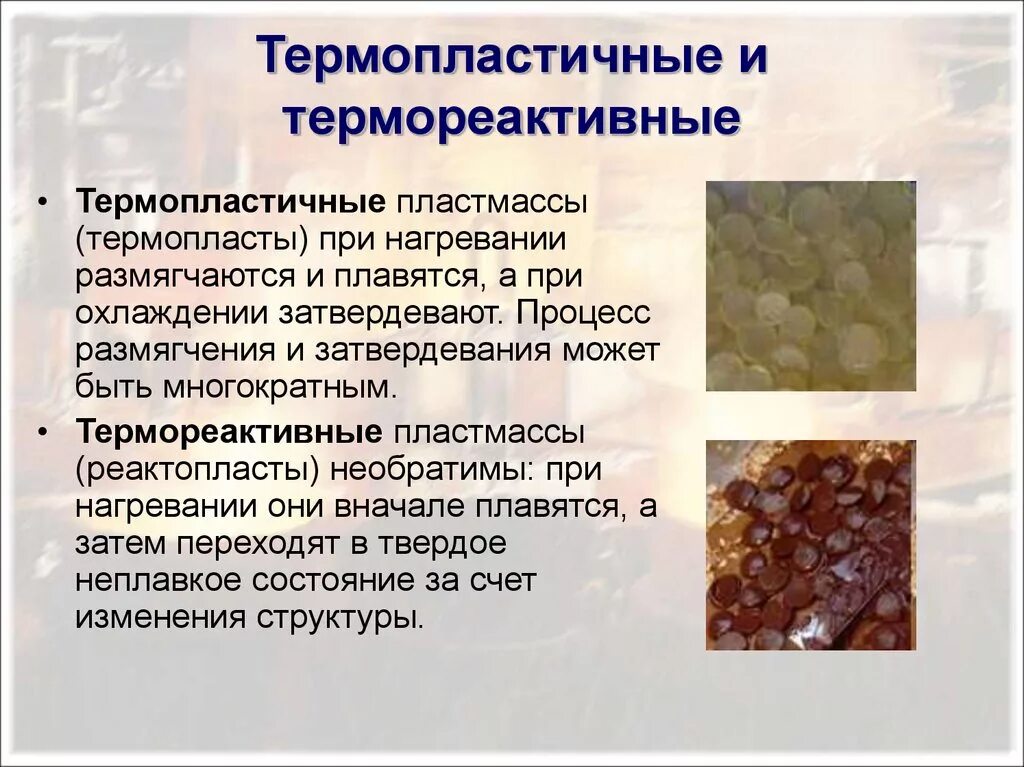 Термопластичные и термореактивные

• Термопластичные пластмассы (термопласты) при нагревании размягчаются и плавятся, а при охлаждении затвердевают. Процесс размягчения и затвердевания может быть многократным.

• Термореактивные пластмассы (реактопласты) необратимы: при нагревании они вначале плавятся, а затем переходят в твердое неплавкое состояние за счет изменения структуры.